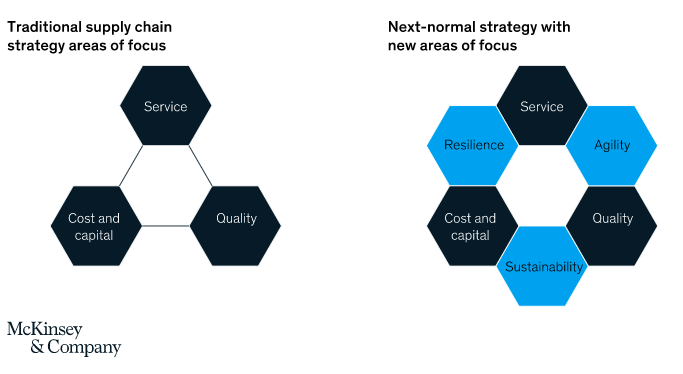 Traditional supply chain strategy areas of focus

Service

Cost and capital

Quality

Next-normal strategy with new areas of focus

Service

Resilience

Agility

Cost and capital

Quality

Sustainability

McKinsey & Company